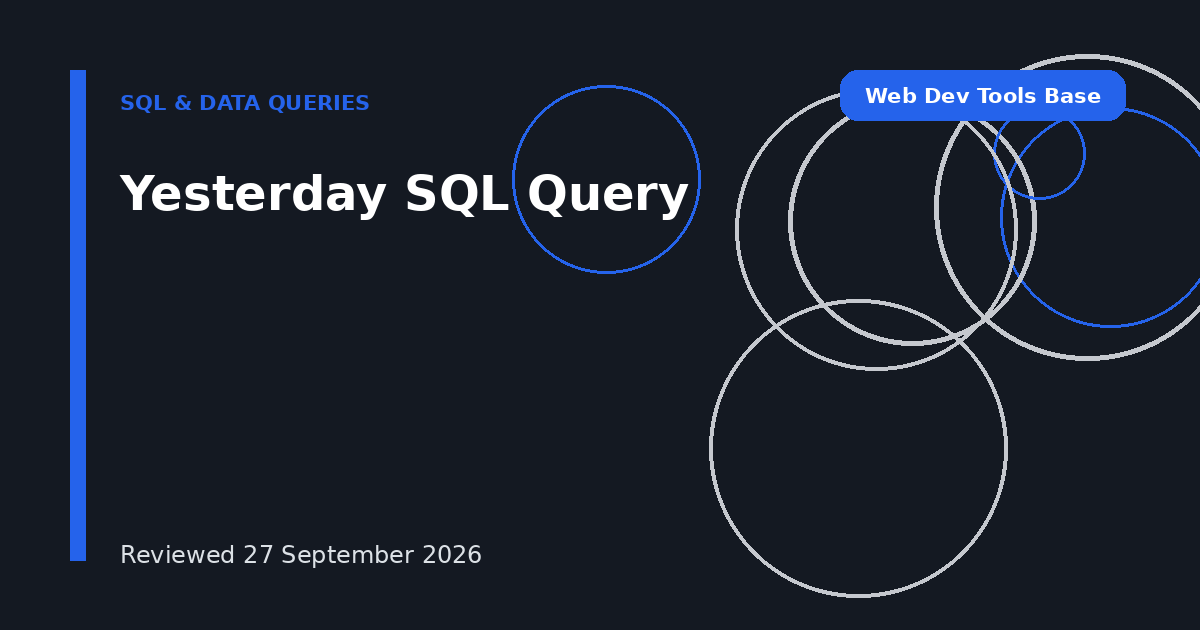 SQL & DATA QUERIES

Web Dev Tools Base

Yesterday SQL Query

Reviewed 27 September 2026